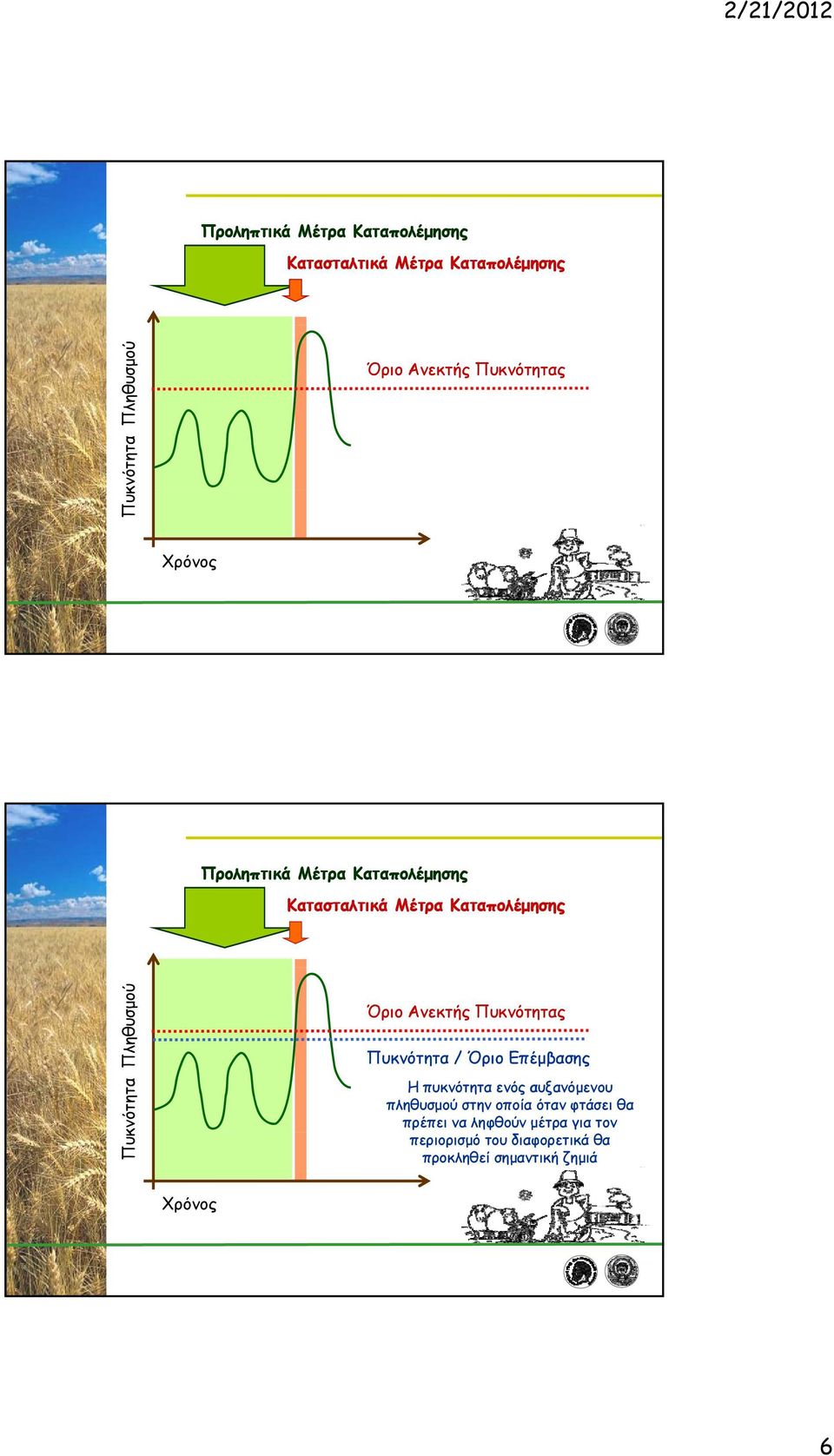 2/21/2012

Προληπτικά Μέτρα Καταπολέμησης

Κατασταλτικά Μέτρα Καταπολέμησης

Πυκνότητα Πληθυσμού

Όριο Ανεκτής Πυκνότητας

Χρόνος

Προληπτικά Μέτρα Καταπολέμησης

Κατασταλτικά Μέτρα Καταπολέμησης

Πυκνότητα Πληθυσμού

Όριο Ανεκτής Πυκνότητας

Πυκνότητα / Όριο Επέμβασης

Η πυκνότητα ενός αυξανόμενου πληθυσμού στην οποία όταν φτάσει θα πρέπει να ληφθούν μέτρα για τον περιορισμό του διαφορετικά θα προκληθεί σημαντική ζημιά

Χρόνος

6